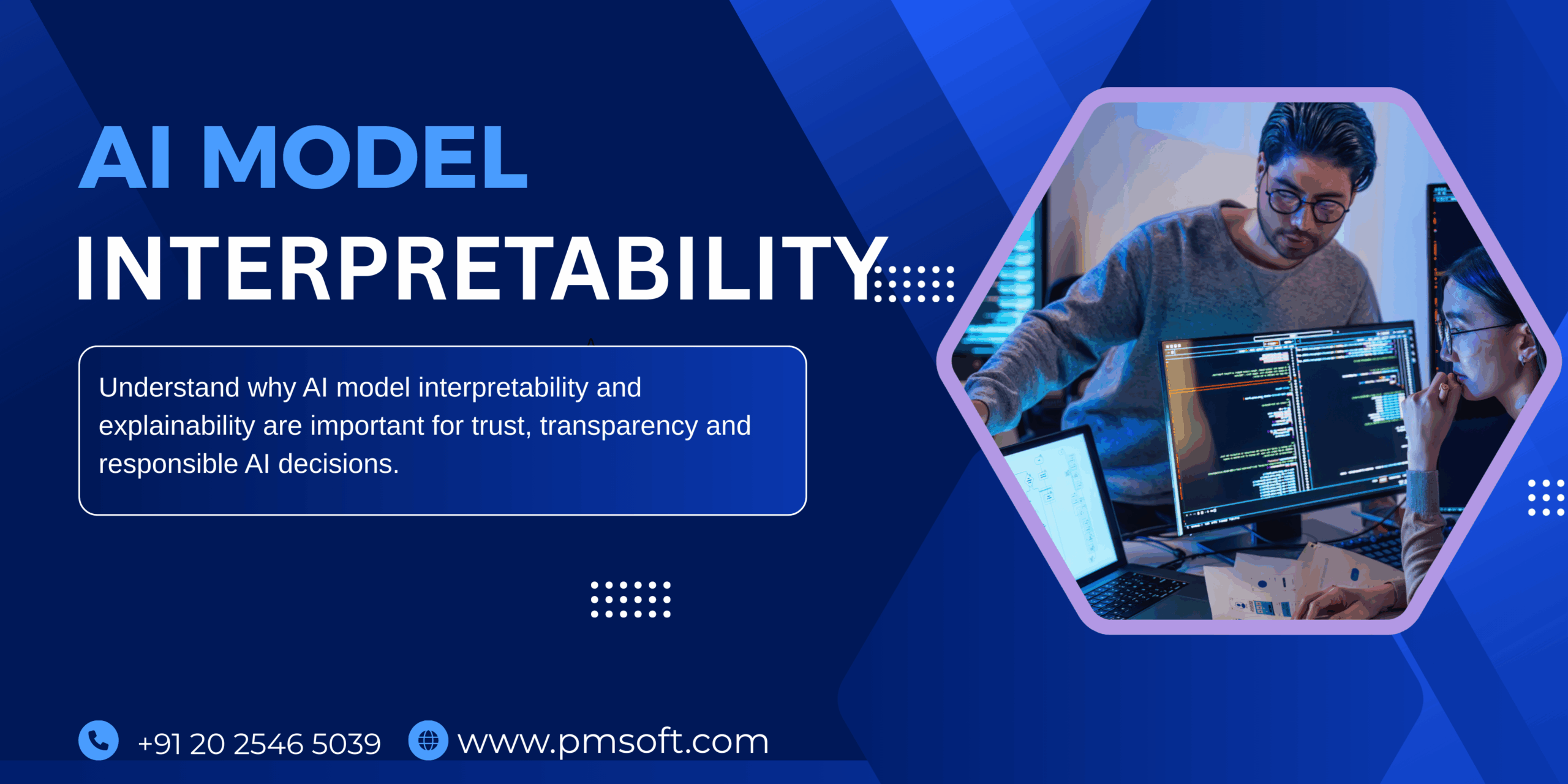 AI MODEL
INTERPRETABILITY

Understand why AI model interpretability and explainability are important for trust, transparency and responsible AI decisions.

+91 20 2546 5039 www.pmsoft.com